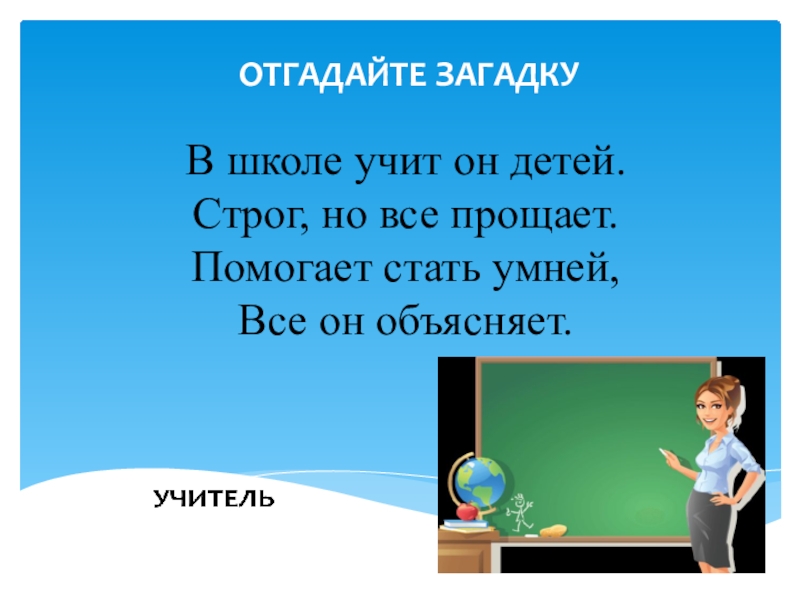 ОТГАДАЙТЕ ЗАГАДКУ

В школе учит он детей.
Строг, но все прощает.
Помогает стать умней,
Все он объясняет.

УЧИТЕЛЬ